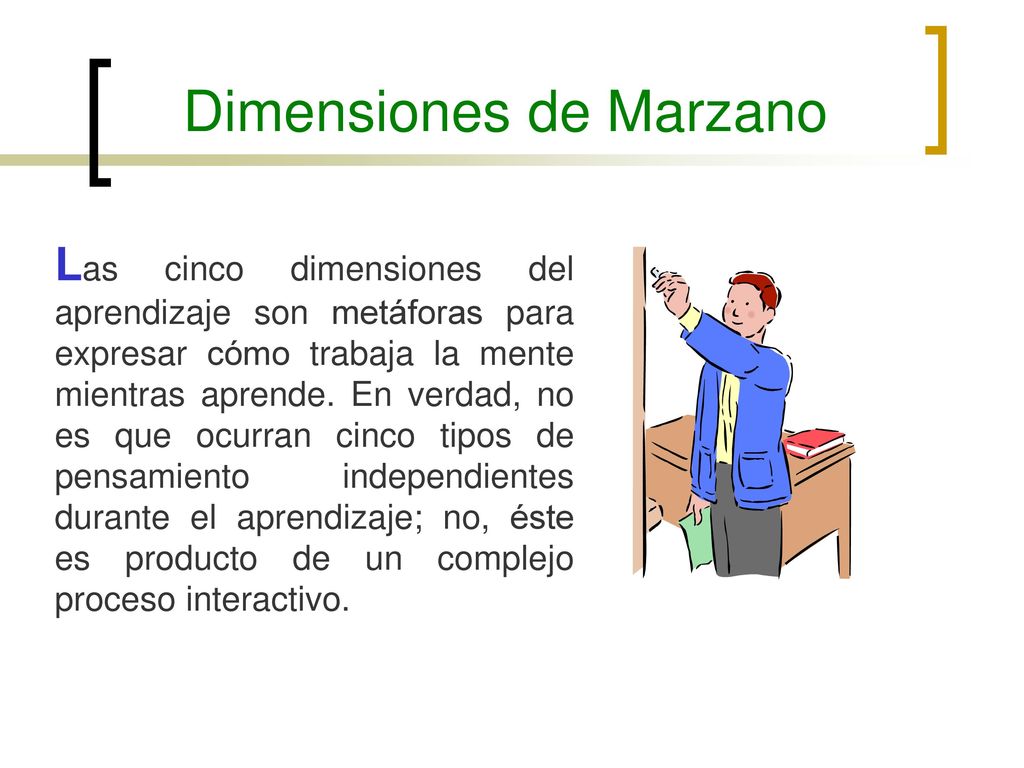 Dimensiones de Marzano

Las cinco dimensiones del aprendizaje son metáforas para expresar cómo trabaja la mente mientras aprende. En verdad, no es que ocurran cinco tipos de pensamiento independientes durante el aprendizaje; no, éste es producto de un complejo proceso interactivo.